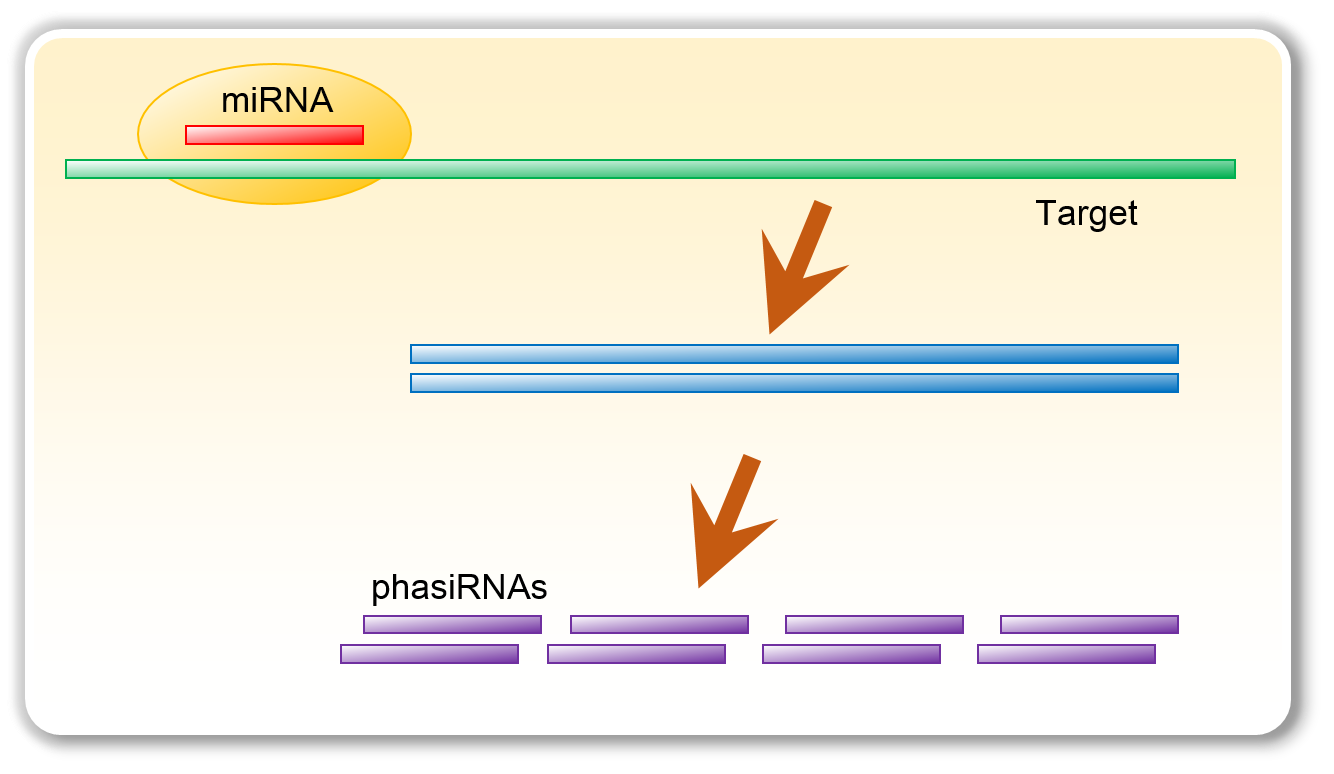 miRNA

Target

phasiRNAs